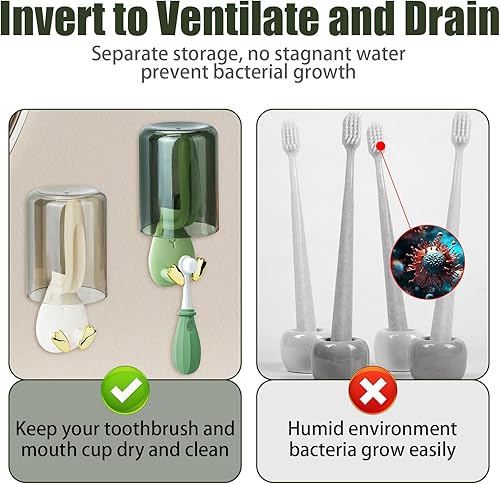 Invert to Ventilate and Drain

Separate storage, no stagnant water prevent bacterial growth

Keep your toothbrush and mouth cup dry and clean

Humid environment bacteria grow easily